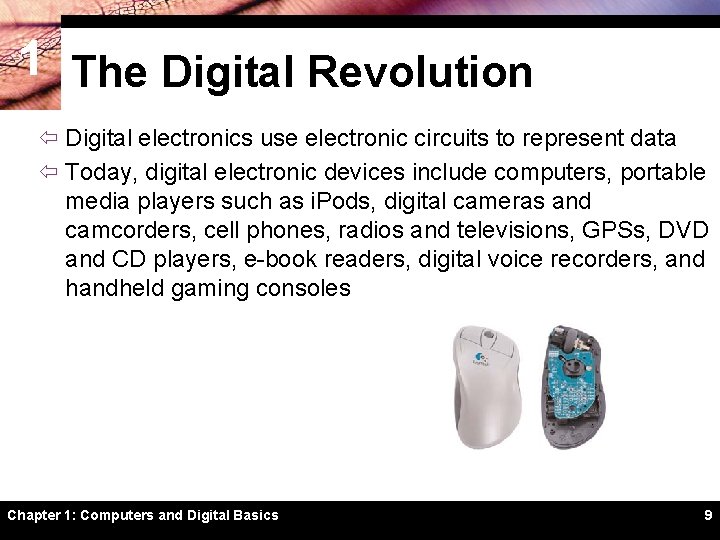 1

The Digital Revolution

⇦ Digital electronics use electronic circuits to represent data

⇦ Today, digital electronic devices include computers, portable media players such as iPods, digital cameras and camcorders, cell phones, radios and televisions, GPSs, DVD and CD players, e-book readers, digital voice recorders, and handheld gaming consoles

Chapter 1: Computers and Digital Basics

9